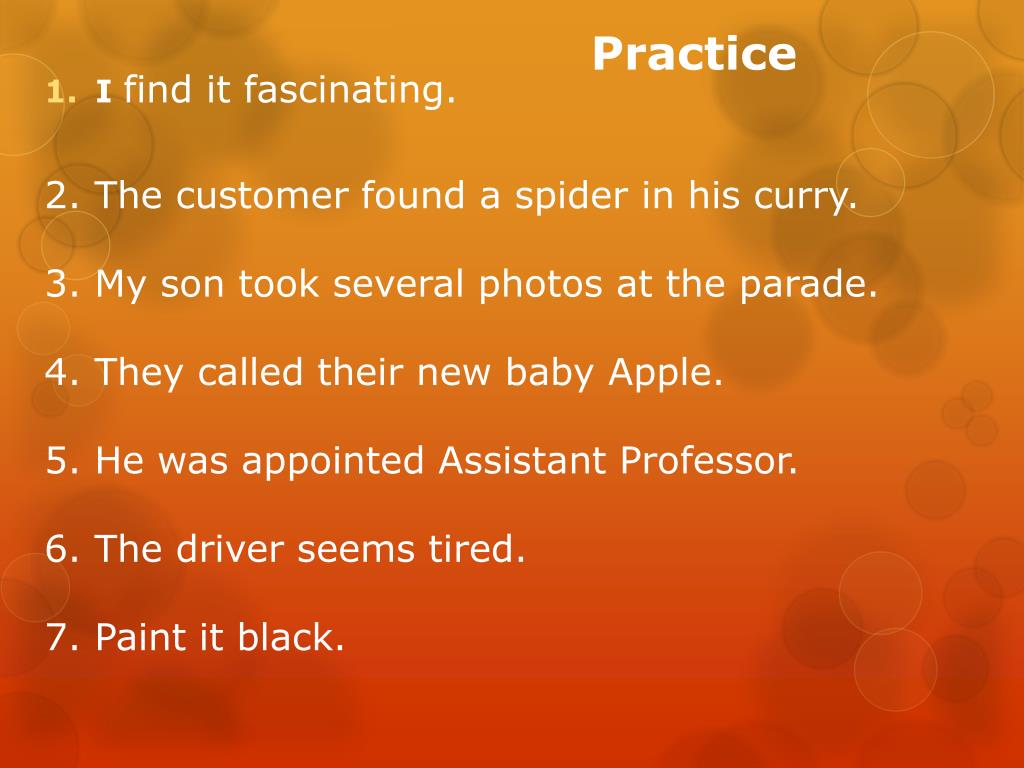 Practice

1. I find it fascinating.

2. The customer found a spider in his curry.

3. My son took several photos at the parade.

4. They called their new baby Apple.

5. He was appointed Assistant Professor.

6. The driver seems tired.

7. Paint it black.